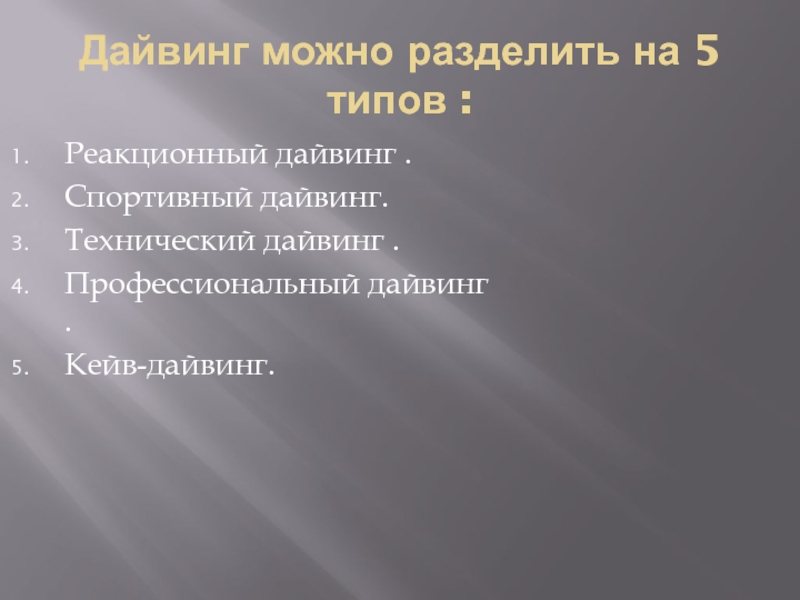 Дайвинг можно разделить на 5 типов :

1. Реакционный дайвинг .
2. Спортивный дайвинг.
3. Технический дайвинг .
4. Профессиональный дайвинг .
5. Кейв-дайвинг.